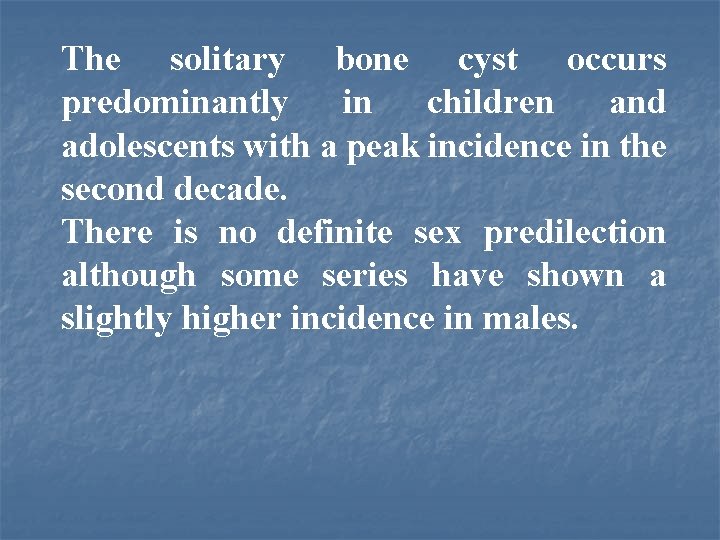 The solitary bone cyst occurs predominantly in children and adolescents with a peak incidence in the second decade.
There is no definite sex predilection although some series have shown a slightly higher incidence in males.